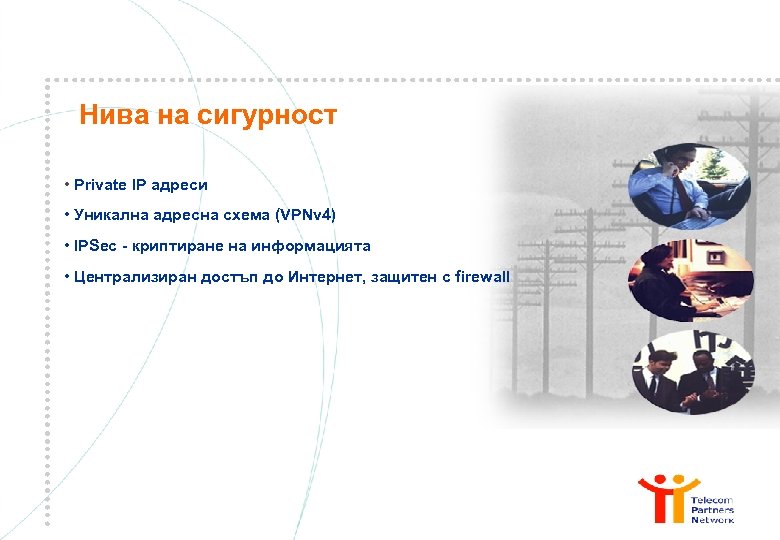 Нива на сигурност

• Private IP адреси

• Уникална адресна схема (VPNv4)

• IPSec - криптиране на информацията

• Централизиран достъп до Интернет, защитен с firewall

Telecom Partners Network